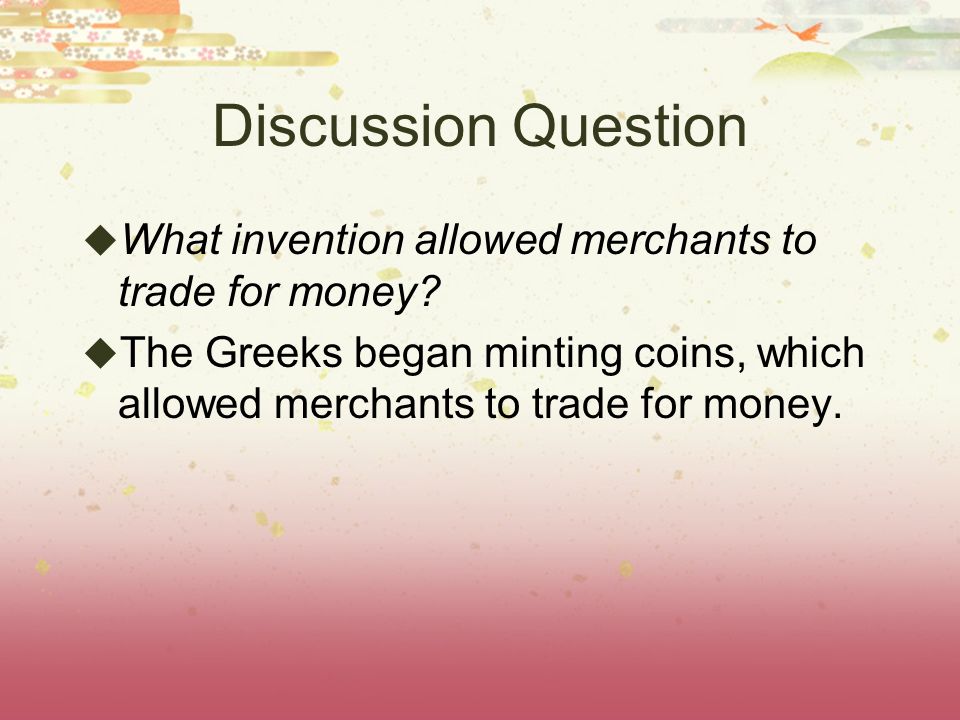 Discussion Question

◆What invention allowed merchants to trade for money?

◆The Greeks began minting coins, which allowed merchants to trade for money.